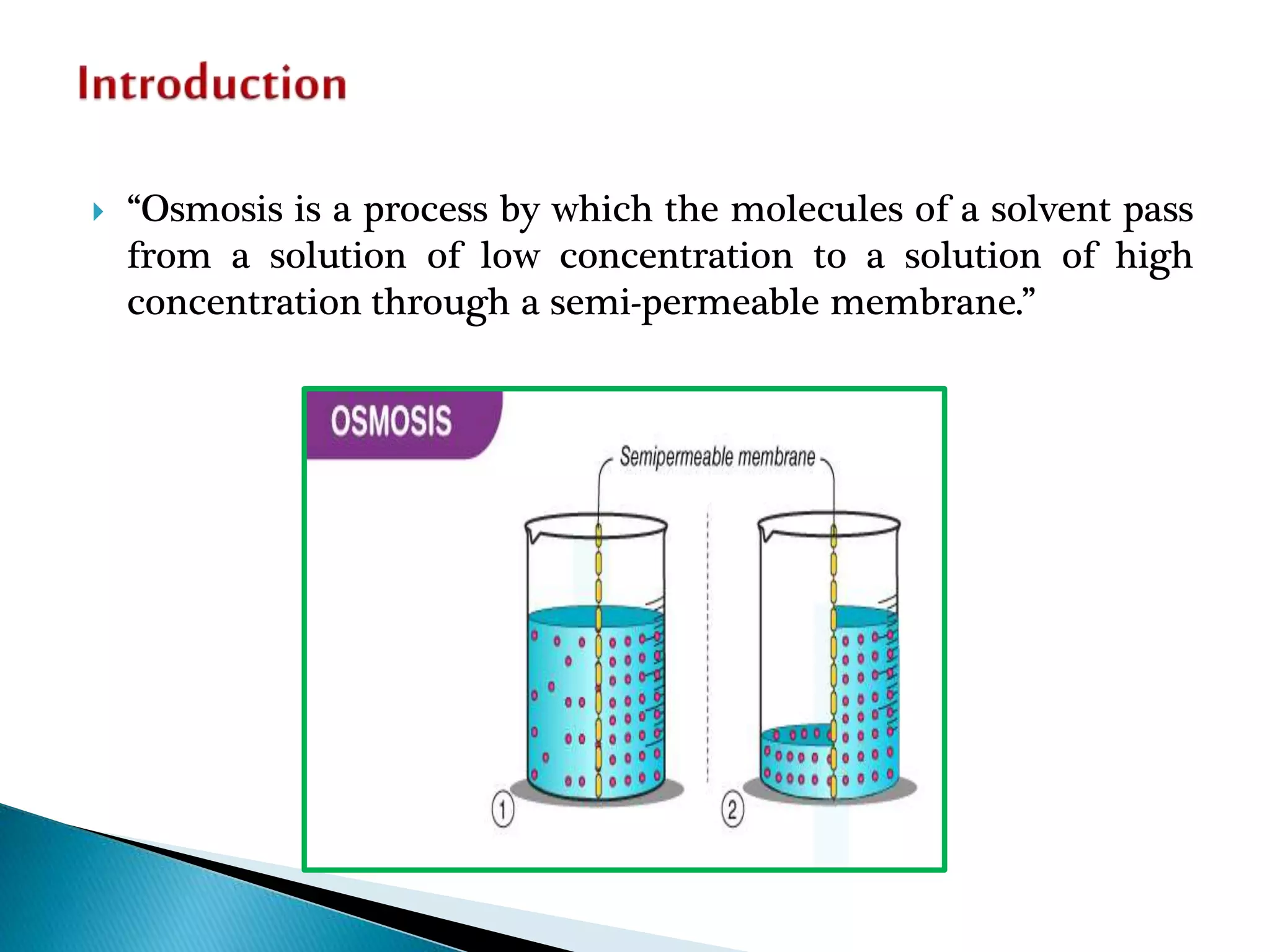 Introduction

“Osmosis is a process by which the molecules of a solvent pass from a solution of low concentration to a solution of high concentration through a semi-permeable membrane.”

OSMOSIS

Semipermeable membrane

1

2